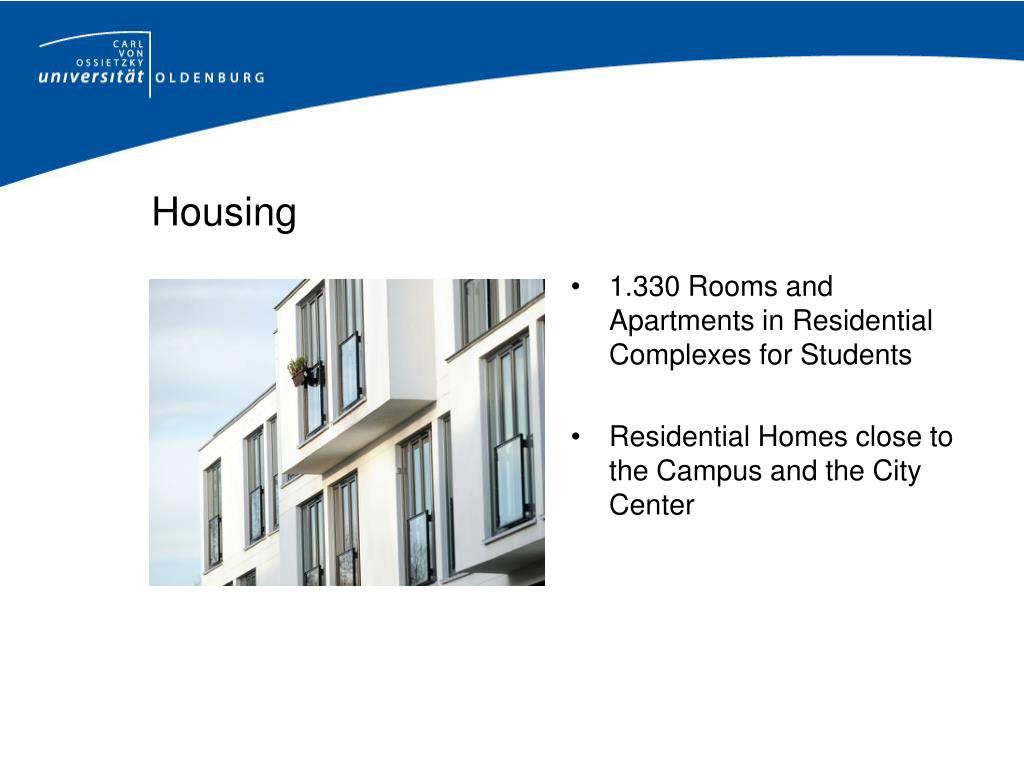 CARL
VON
OSSIETZKY
universität OLDENBURG

Housing

• 1.330 Rooms and Apartments in Residential Complexes for Students

• Residential Homes close to the Campus and the City Center